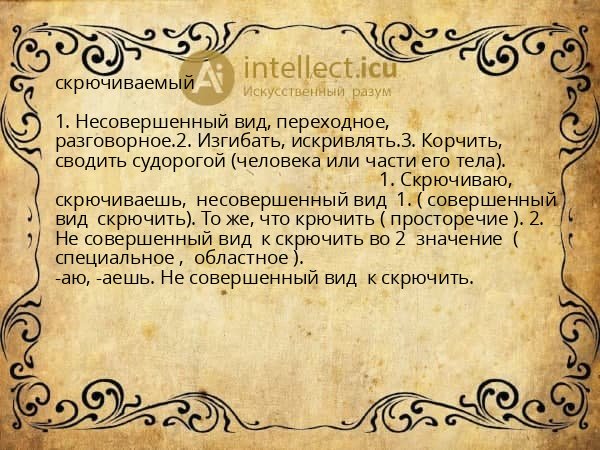 Ai intellect.icu
Искусственный разум

скрючиваемый

1. Несовершенный вид, переходное, разговорное.2. Изгибать, искривлять.3. Корчить, сводить судорогой (человека или части его тела).
1. Скрючиваю, скрючиваешь, несовершенный вид 1. ( совершенный вид скрючить). То же, что крючить ( просторечие ). 2. Не совершенный вид к скрючить во 2 значение ( специальное , областное ).
-аю, -аешь. Не совершенный вид к скрючить.